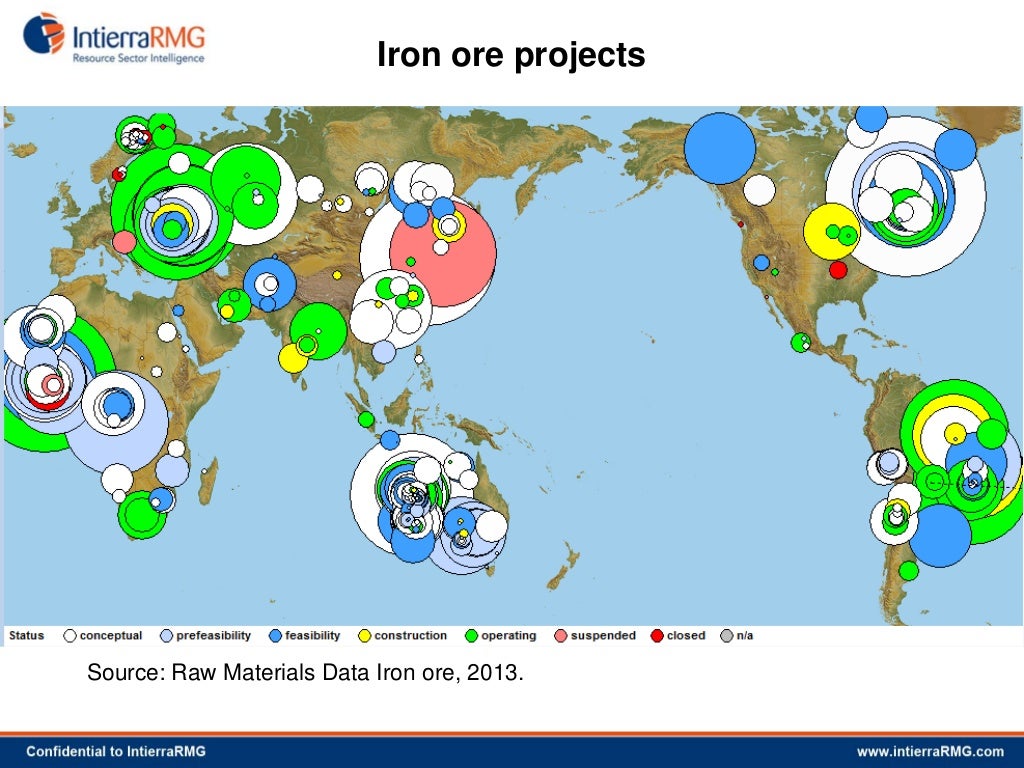 IntierraRMG
Resource Sector Intelligence

Iron ore projects

Status conceptual prefeasibility feasibility construction operating suspended closed n/a

Source: Raw Materials Data Iron ore, 2013.

Confidential to IntierraRMG

www.intierraRMG.com